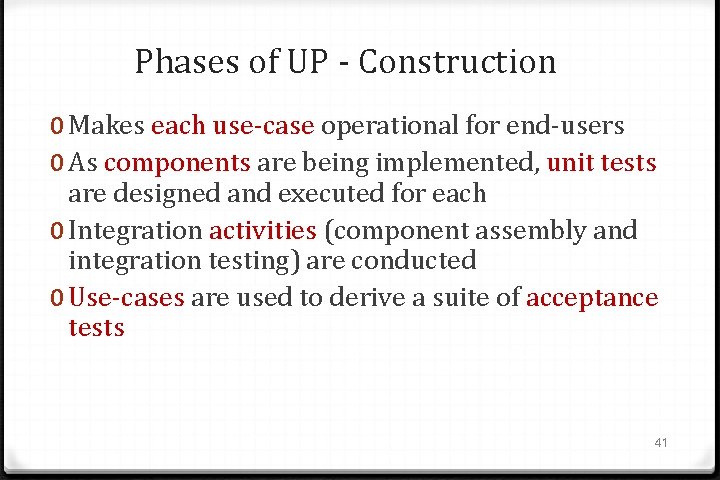 Phases of UP - Construction

0 Makes each use-case operational for end-users

0 As components are being implemented, unit tests are designed and executed for each

0 Integration activities (component assembly and integration testing) are conducted

0 Use-cases are used to derive a suite of acceptance tests

41